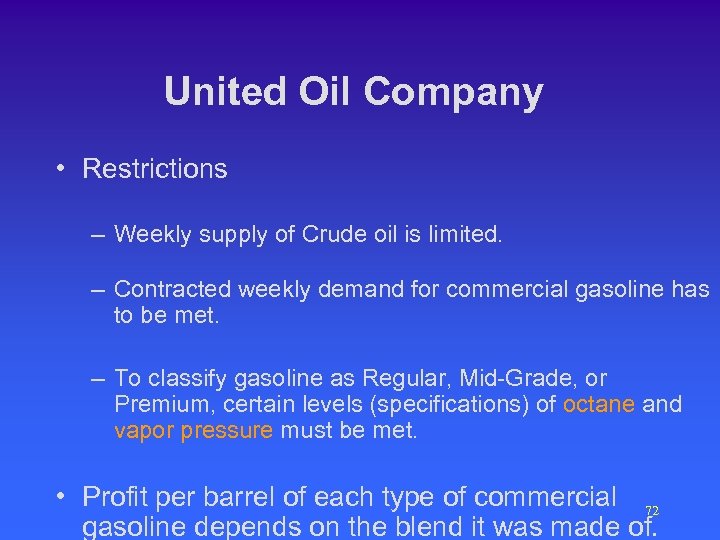 United Oil Company

• Restrictions

– Weekly supply of Crude oil is limited.

– Contracted weekly demand for commercial gasoline has to be met.

– To classify gasoline as Regular, Mid-Grade, or Premium, certain levels (specifications) of octane and vapor pressure must be met.

• Profit per barrel of each type of commercial gasoline depends on the blend it was made of.

72